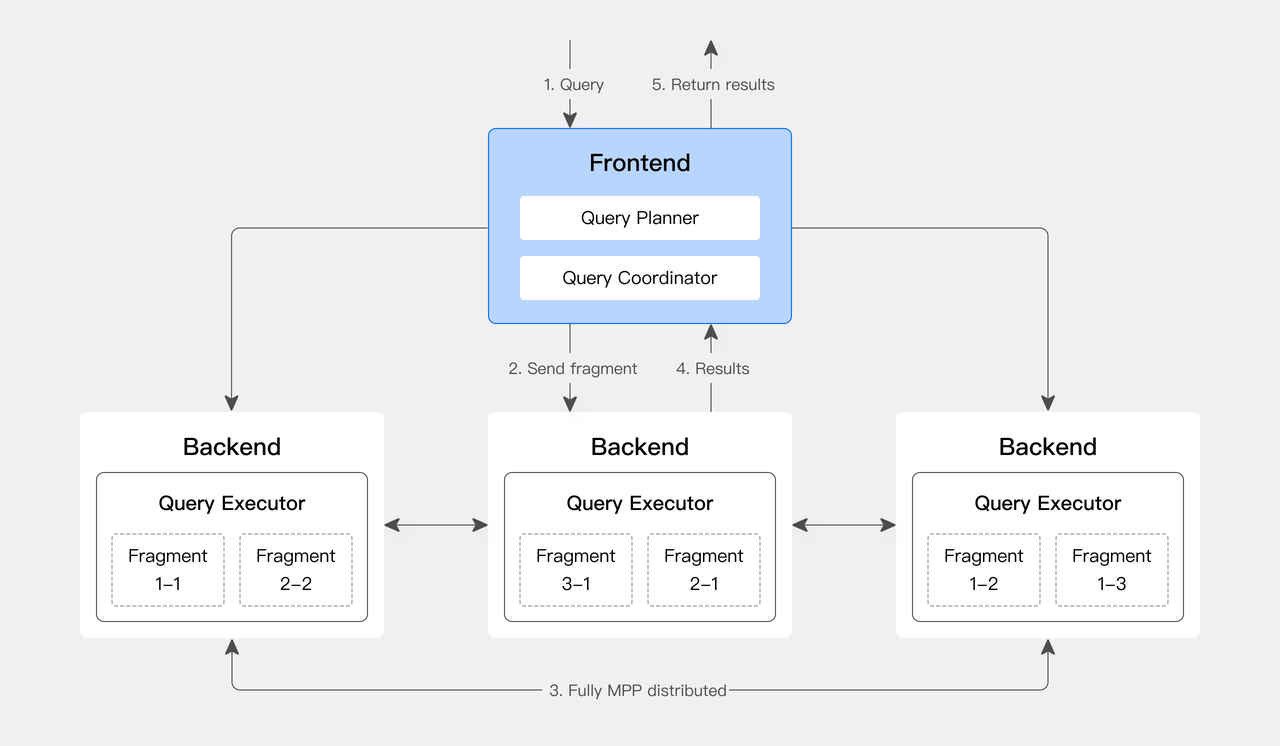 1. Query
5. Return results

Frontend
Query Planner
Query Coordinator

2. Send fragment
4. Results

Backend
Query Executor
Fragment 1–1
Fragment 2–2

Backend
Query Executor
Fragment 3–1
Fragment 2–1

Backend
Query Executor
Fragment 1–2
Fragment 1–3

3. Fully MPP distributed